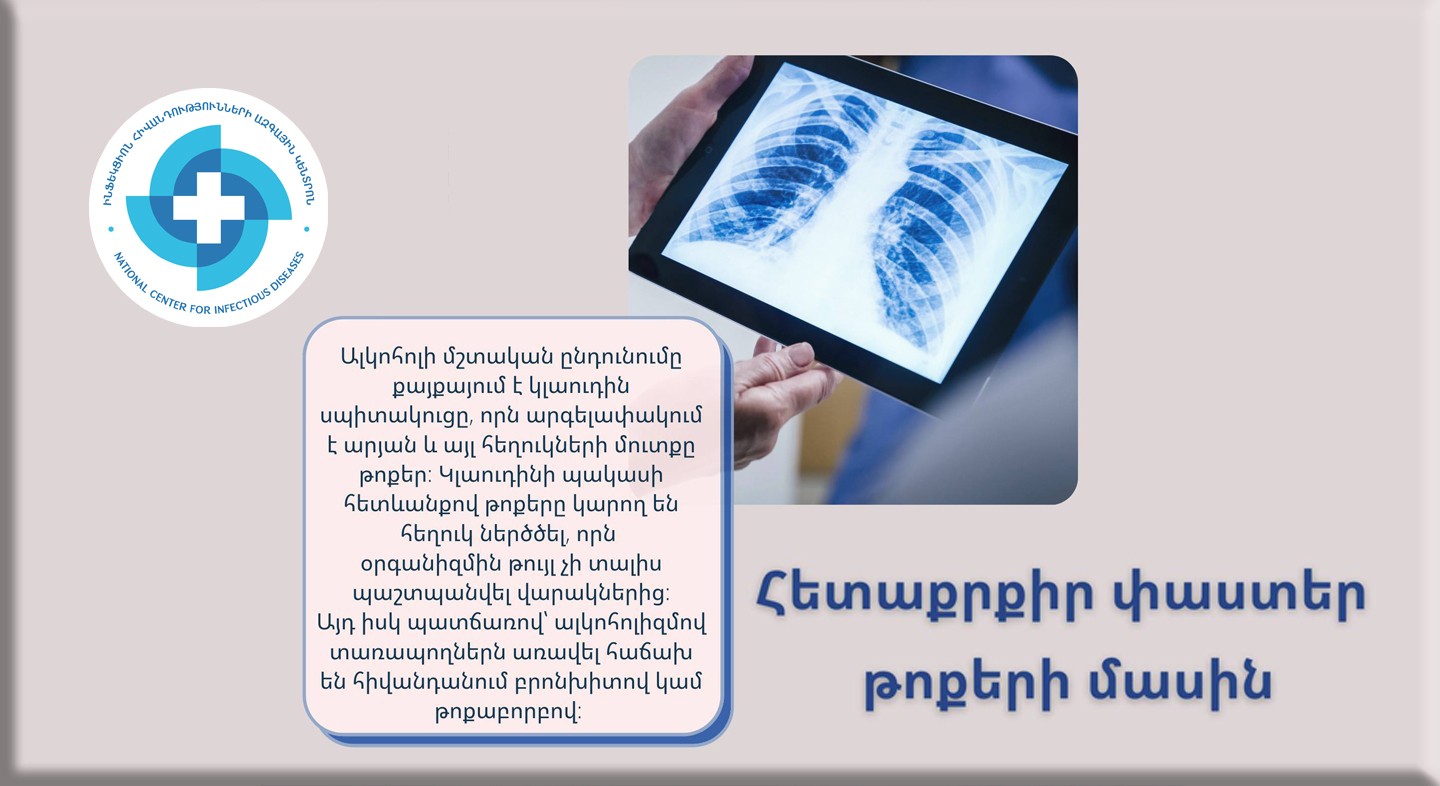 ԻՆՖԵԿՑԻՈՆ ՀԻՎԱՆԴՈՒԹՅՈՒՆՆԵՐԻ ԱԶԳԱՅԻՆ ԿԵՆՏՐՈՆ
NATIONAL CENTER FOR INFECTIOUS DISEASES

Ալկոհոլի մշտական ընդունումը քայքայում է կլաուդին սպիտակուցը, որն արգելափակում է արյան և այլ հեղուկների մուտքը թոքեր: Կլաուդինի պակասի հետևանքով թոքերը կարող են հեղուկ ներծծել, որն օրգանիզմին թույլ չի տալիս պաշտպանվել վարակներից:
Այդ իսկ պատճառով՝ ալկոհոլիզմով տառապողներն առավել հաճախ են հիվանդանում բրոնխիտով կամ թոքաբորբով:

Հետաքրքիր փաստեր թոքերի մասին